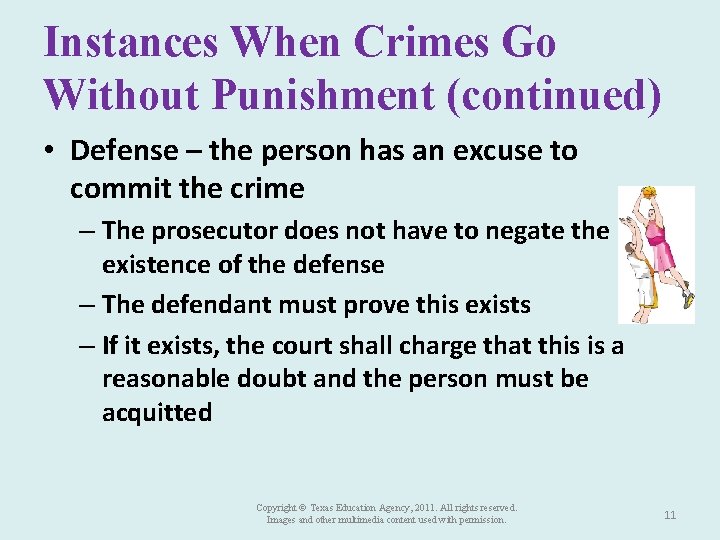 Instances When Crimes Go Without Punishment (continued)

• Defense – the person has an excuse to commit the crime

– The prosecutor does not have to negate the existence of the defense

– The defendant must prove this exists

– If it exists, the court shall charge that this is a reasonable doubt and the person must be acquitted

Copyright © Texas Education Agency, 2011. All rights reserved.
Images and other multimedia content used with permission.

11